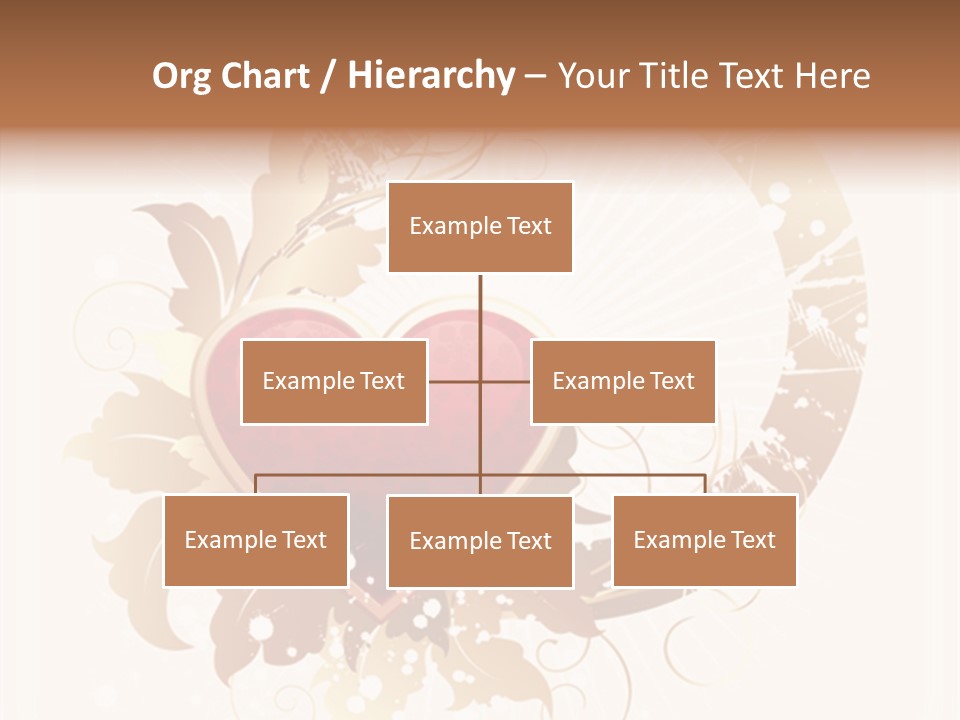 Org Chart / Hierarchy – Your Title Text Here

Example Text

Example Text

Example Text

Example Text

Example Text

Example Text